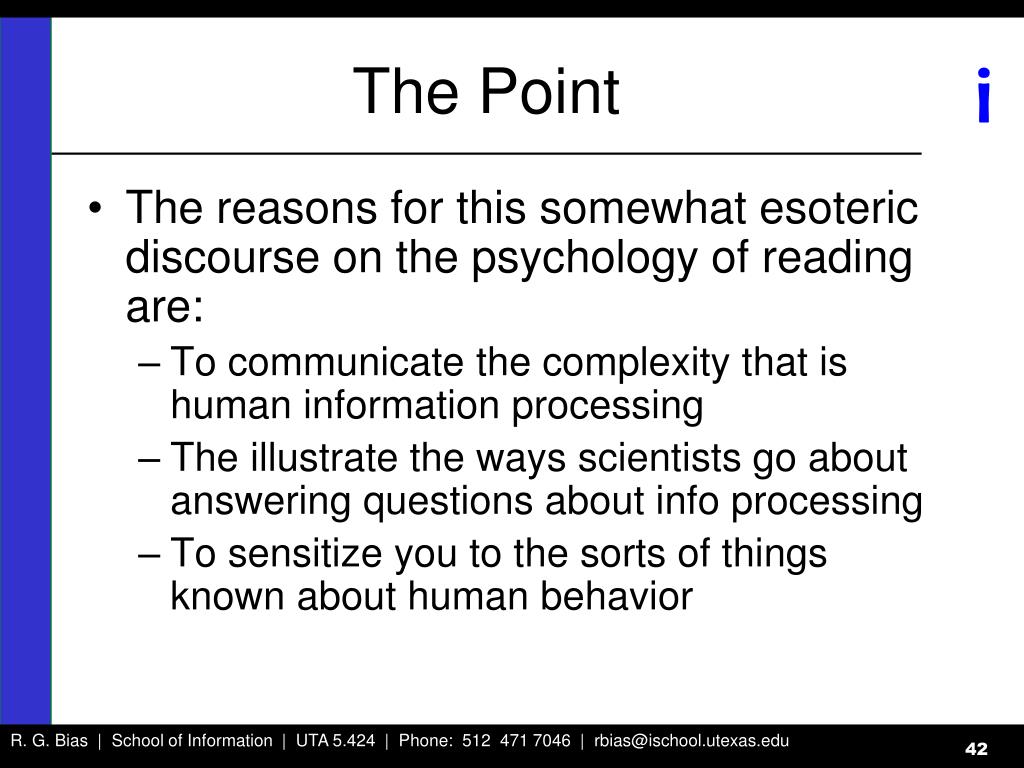 The Point

i

• The reasons for this somewhat esoteric discourse on the psychology of reading are:
– To communicate the complexity that is human information processing
– The illustrate the ways scientists go about answering questions about info processing
– To sensitize you to the sorts of things known about human behavior

R. G. Bias | School of Information | UTA 5.424 | Phone: 512 471 7046 | rbias@ischool.utexas.edu

42